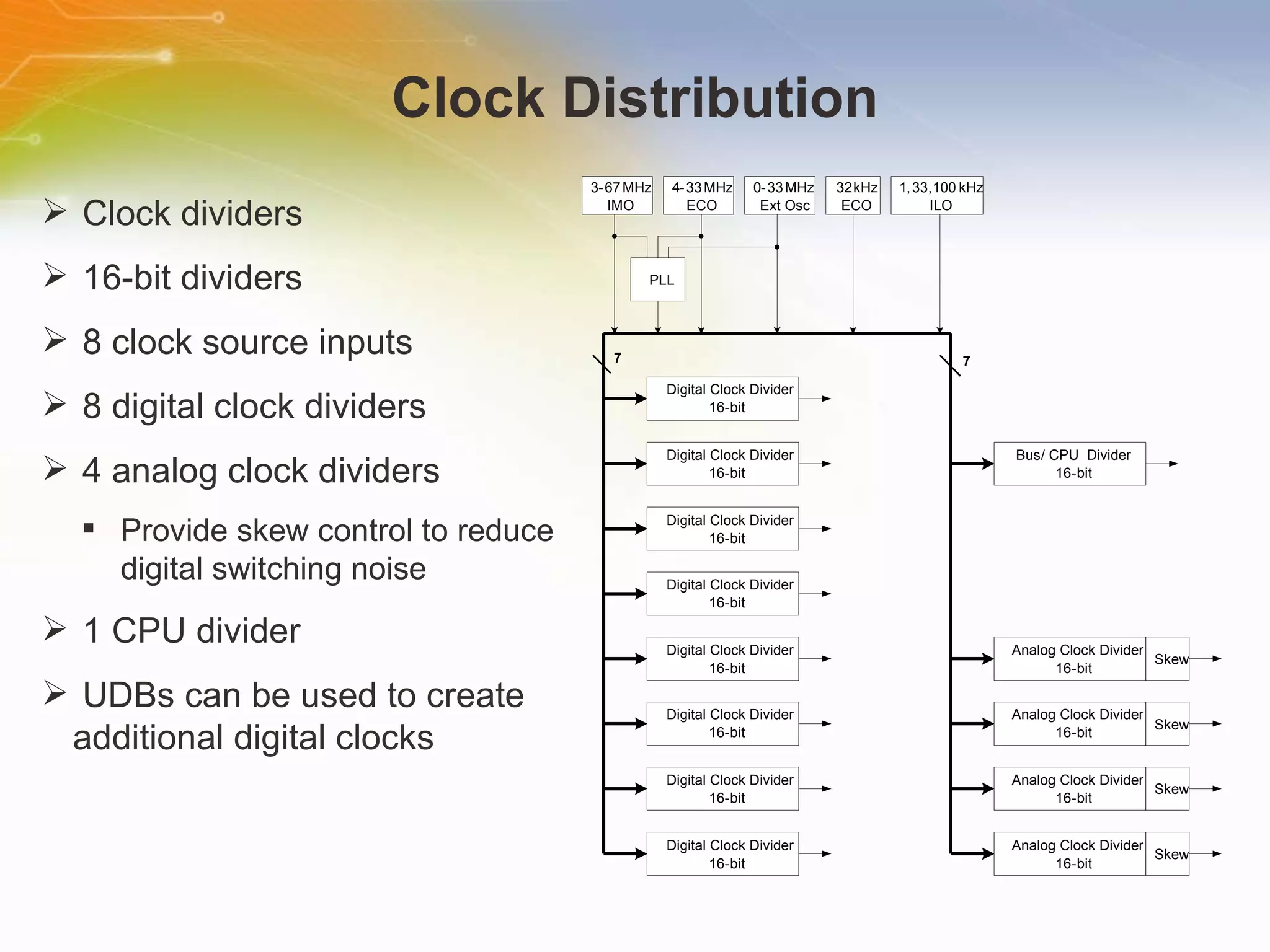 Clock Distribution

➢ Clock dividers

➢ 16-bit dividers

➢ 8 clock source inputs

➢ 8 digital clock dividers

➢ 4 analog clock dividers

▪ Provide skew control to reduce digital switching noise

➢ 1 CPU divider

➢ UDBs can be used to create additional digital clocks

3-67 MHz IMO
4-33 MHz ECO
0-33 MHz Ext Osc
32 kHz ECO
1, 33, 100 kHz ILO

PLL

7
7

Digital Clock Divider 16-bit
Digital Clock Divider 16-bit
Digital Clock Divider 16-bit
Digital Clock Divider 16-bit
Digital Clock Divider 16-bit
Digital Clock Divider 16-bit
Digital Clock Divider 16-bit
Digital Clock Divider 16-bit

Bus/ CPU Divider 16-bit

Analog Clock Divider 16-bit Skew
Analog Clock Divider 16-bit Skew
Analog Clock Divider 16-bit Skew
Analog Clock Divider 16-bit Skew